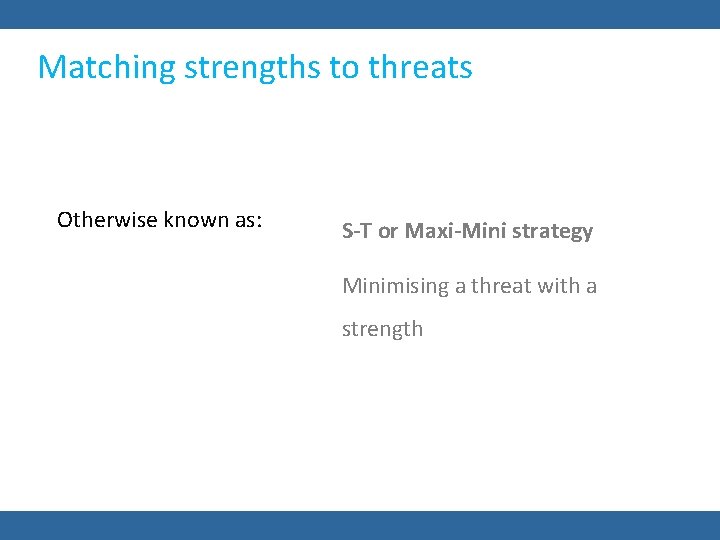 Matching strengths to threats

Otherwise known as:

S-T or Maxi-Mini strategy

Minimising a threat with a strength